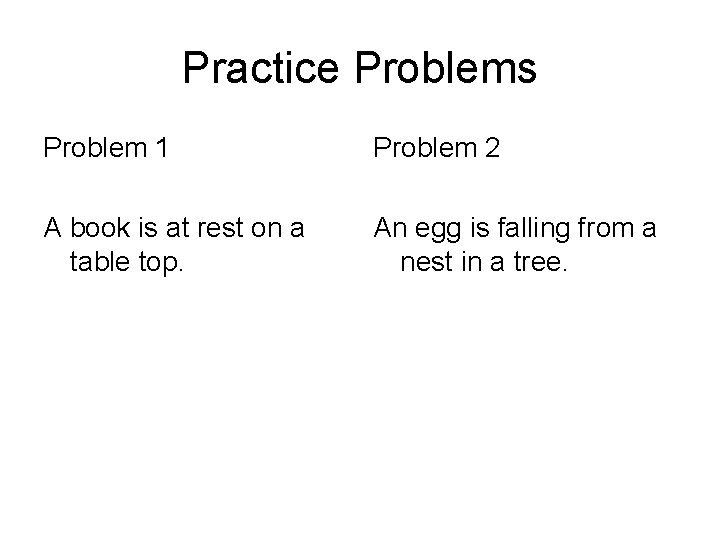 Practice Problems

Problem 1

A book is at rest on a table top.

Problem 2

An egg is falling from a nest in a tree.